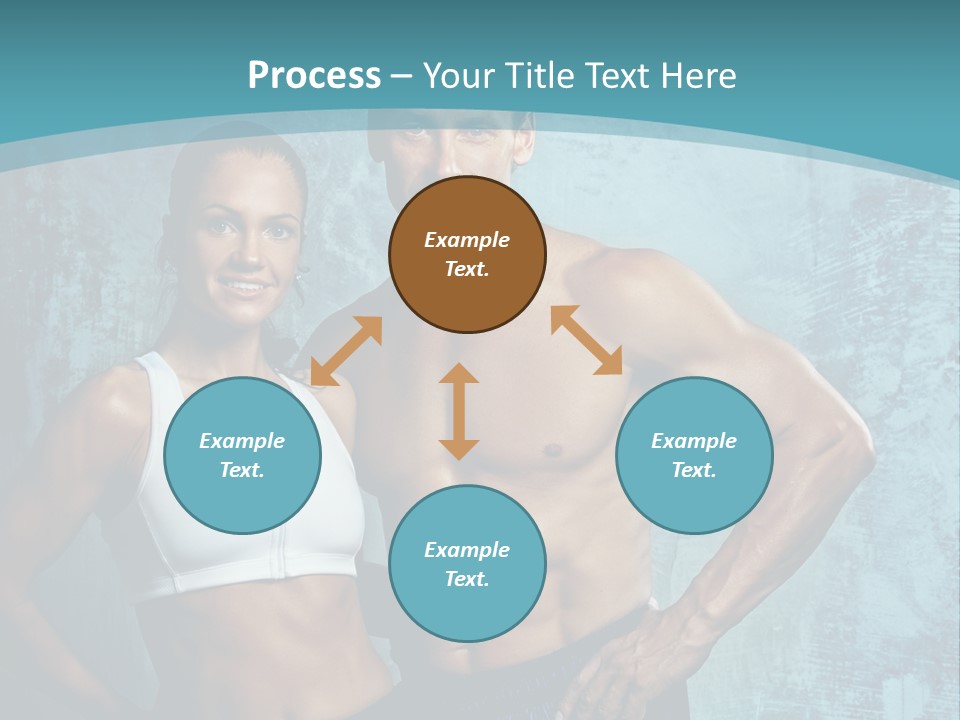 Process – Your Title Text Here

Example Text.

Example Text.

Example Text.

Example Text.